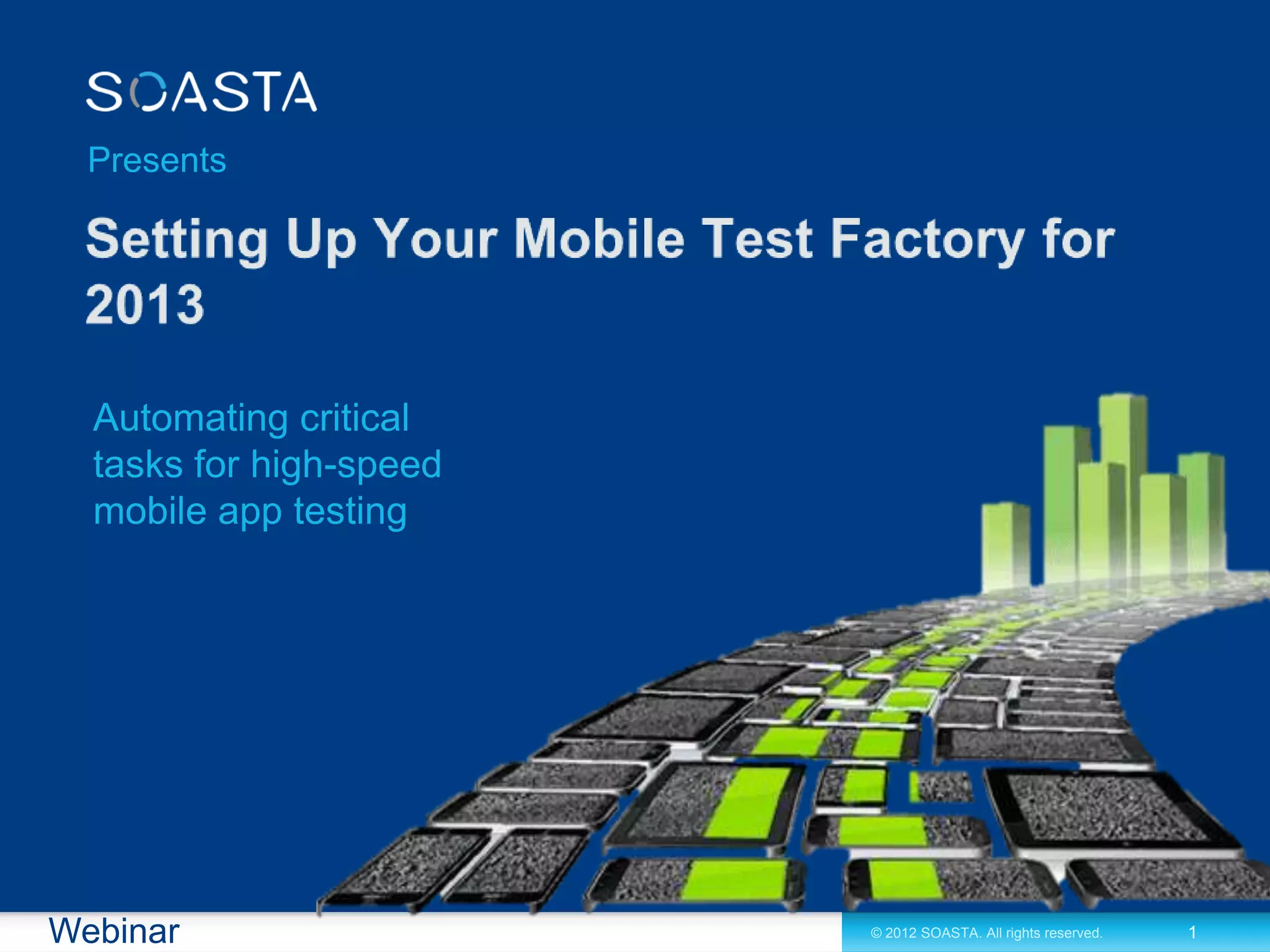 SOASTA

Presents

Setting Up Your Mobile Test Factory for 2013

Automating critical tasks for high-speed mobile app testing

Webinar

© 2012 SOASTA. All rights reserved.

1